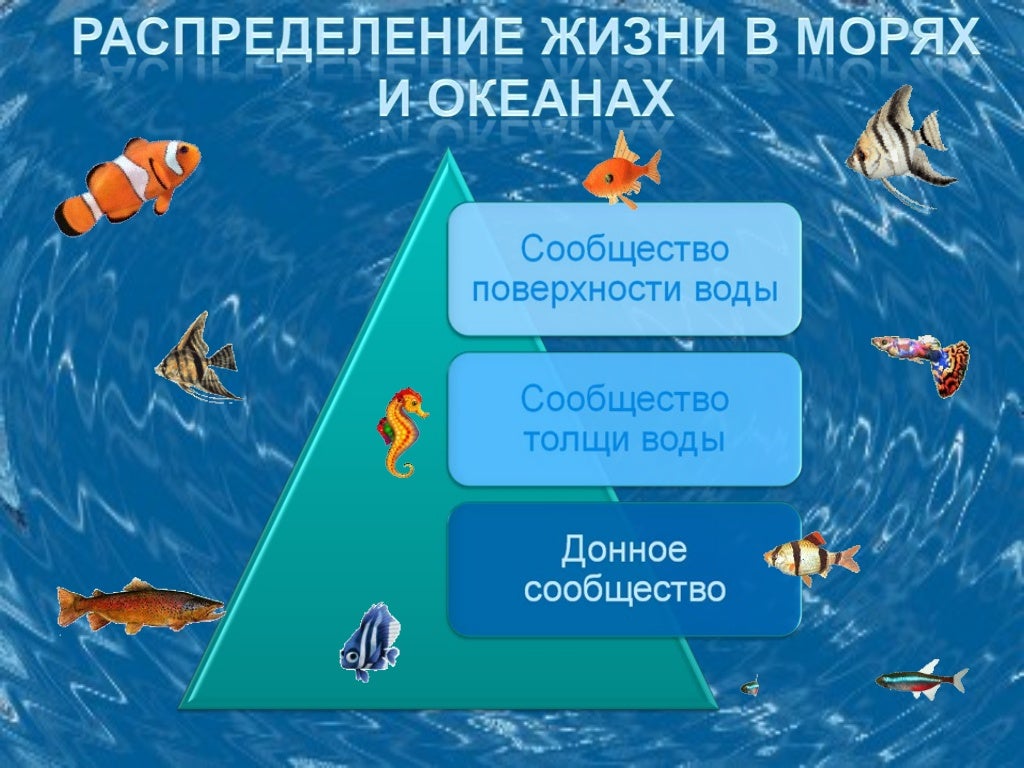 РАСПРЕДЕЛЕНИЕ ЖИЗНИ В МОРЯХ И ОКЕАНАХ

Сообщество поверхности воды

Сообщество толщи воды

Донное сообщество